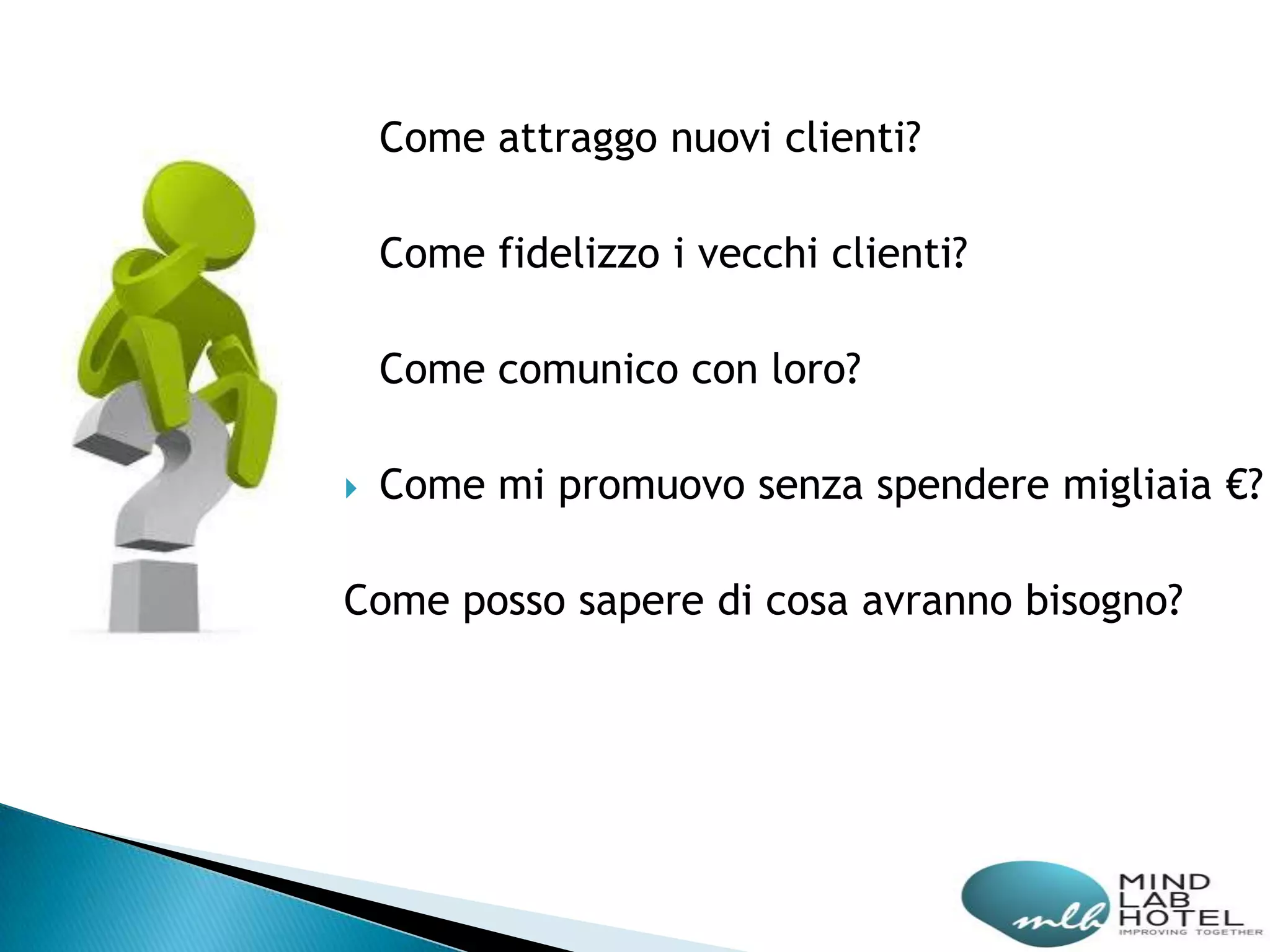 Come attraggo nuovi clienti?

Come fidelizzo i vecchi clienti?

Come comunico con loro?

Come mi promuovo senza spendere migliaia €?

Come posso sapere di cosa avranno bisogno?

mlh MIND LAB HOTEL IMPROVING TOGETHER